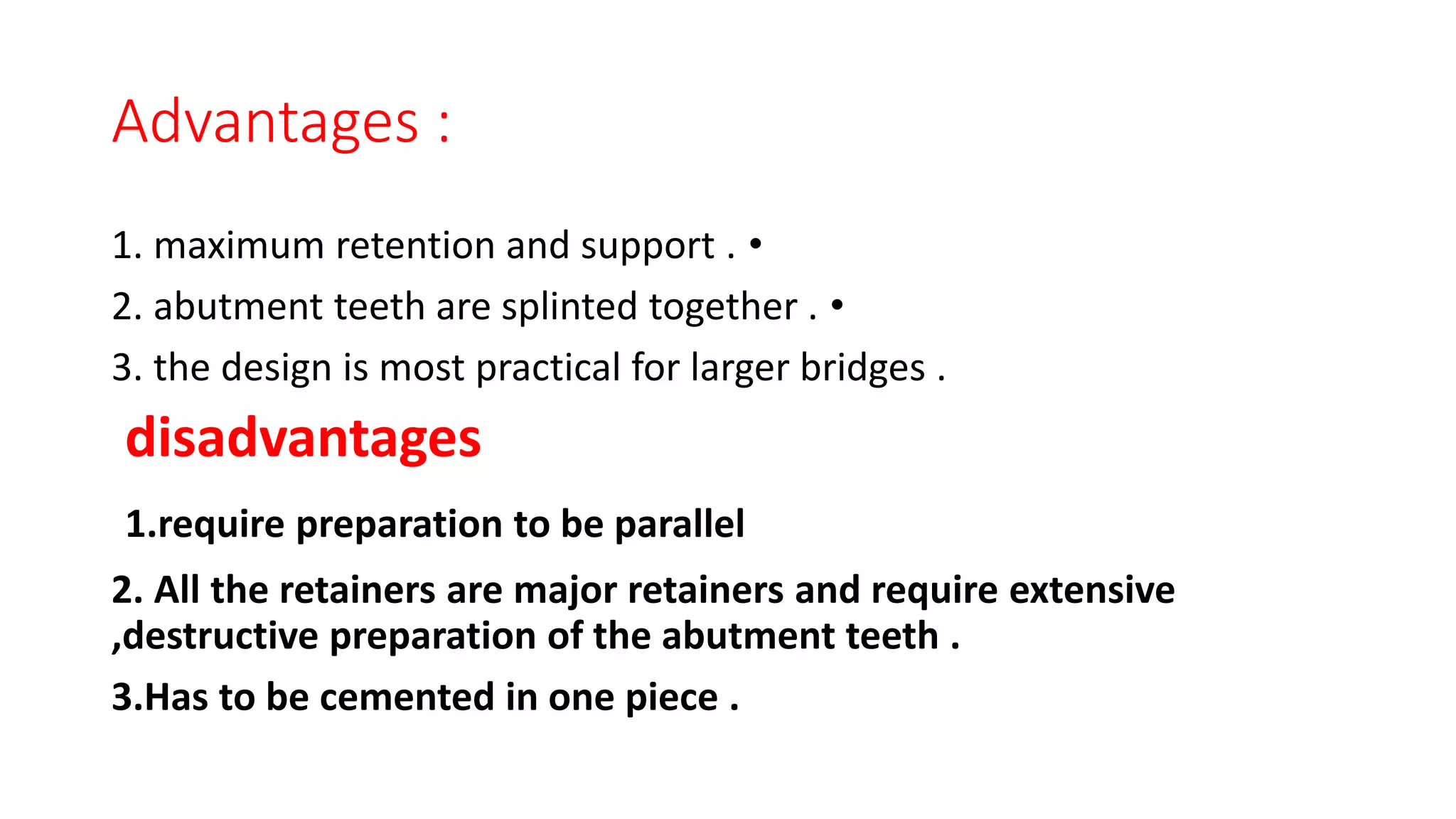 Advantages :

1. maximum retention and support . •

2. abutment teeth are splinted together . •

3. the design is most practical for larger bridges .

disadvantages

1.require preparation to be parallel

2. All the retainers are major retainers and require extensive ,destructive preparation of the abutment teeth .

3.Has to be cemented in one piece .